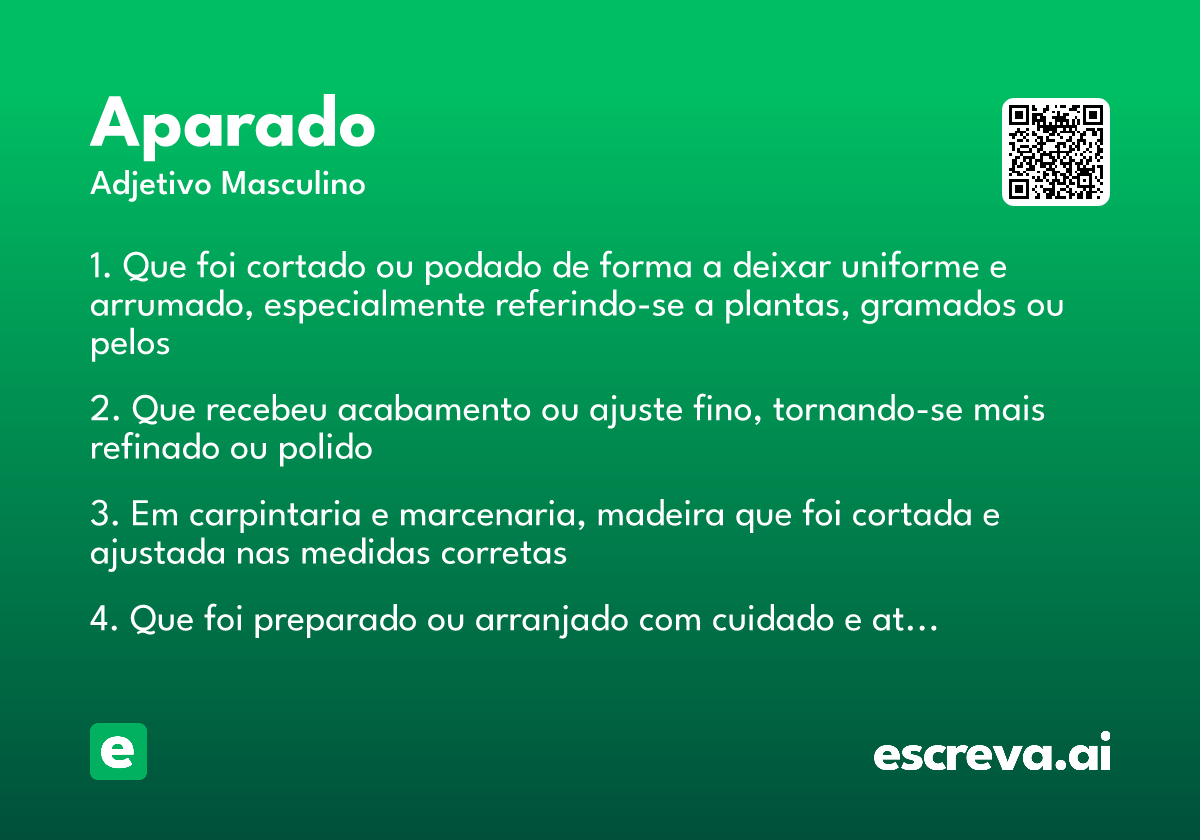 Aparado
Adjetivo Masculino

1. Que foi cortado ou podado de forma a deixar uniforme e arrumado, especialmente referindo-se a plantas, gramados ou pelos

2. Que recebeu acabamento ou ajuste fino, tornando-se mais refinado ou polido

3. Em carpintaria e marcenaria, madeira que foi cortada e ajustada nas medidas corretas

4. Que foi preparado ou arranjado com cuidado e at...

e

escreva.ai